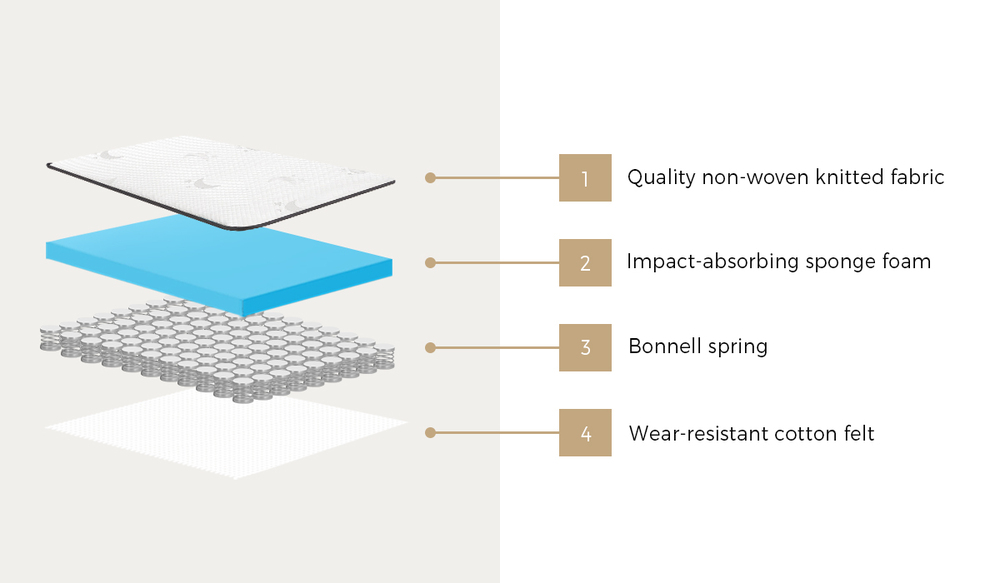 1 Quality non-woven knitted fabric

2 Impact-absorbing sponge foam

3 Bonnell spring

4 Wear-resistant cotton felt